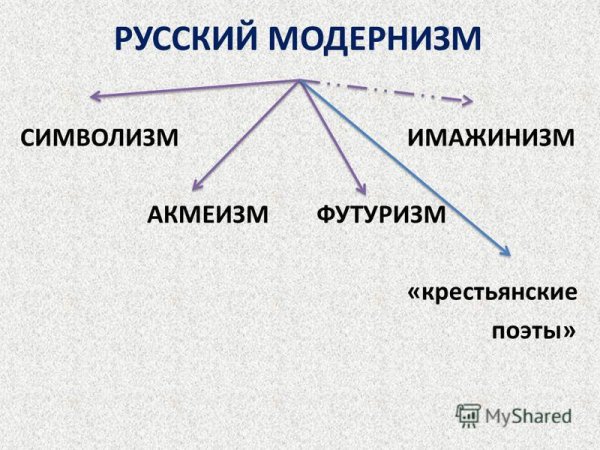 РУССКИЙ МОДЕРНИЗМ

СИМВОЛИЗМ ИМАЖИНИЗМ

АКМЕИЗМ ФУТУРИЗМ

«крестьянские поэты»

MyShared